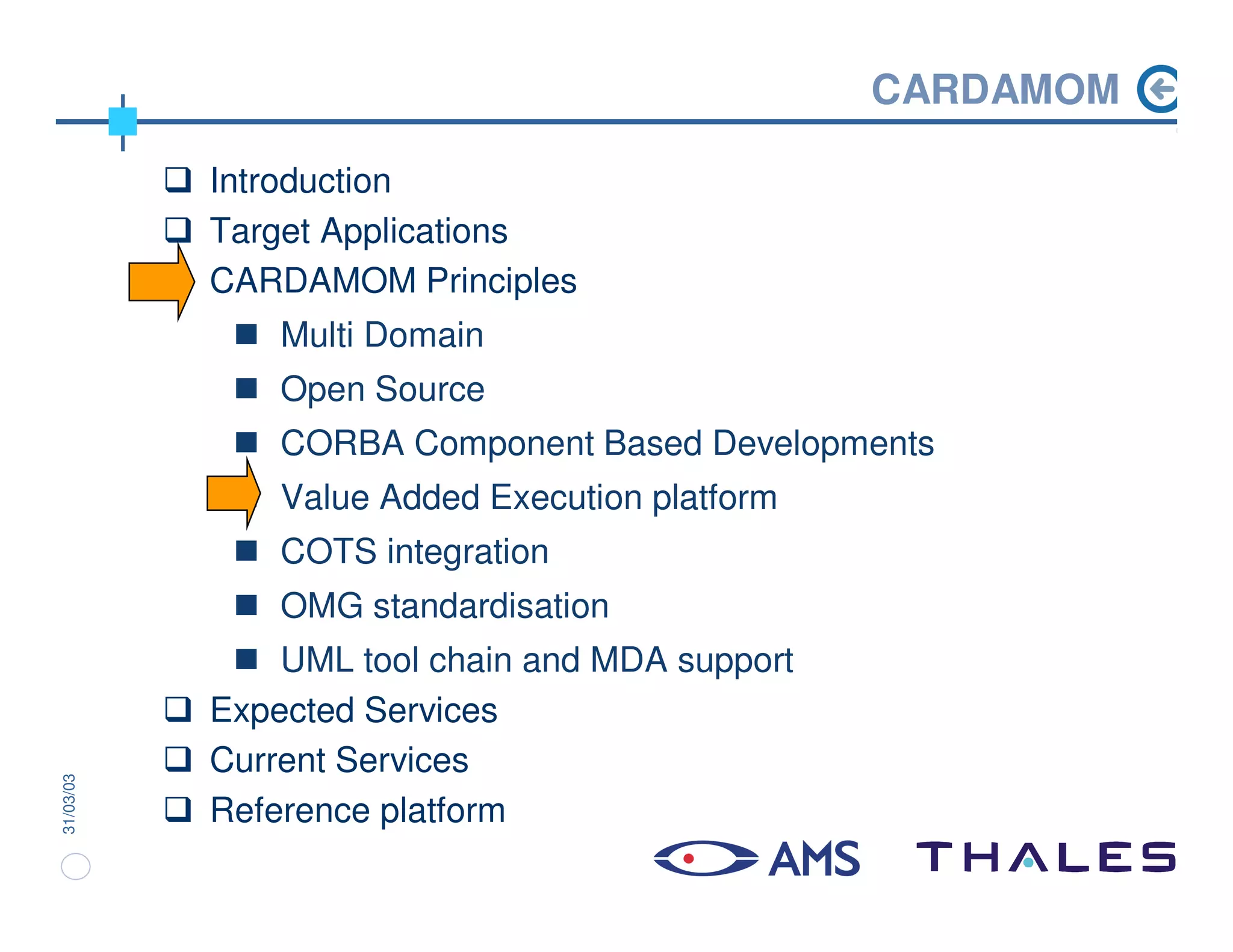 CARDAMOM

❑ Introduction
❑ Target Applications
CARDAMOM Principles
■ Multi Domain
■ Open Source
■ CORBA Component Based Developments
Value Added Execution platform
■ COTS integration
■ OMG standardisation
■ UML tool chain and MDA support
❑ Expected Services
❑ Current Services
❑ Reference platform

31/03/03

AMS THALES